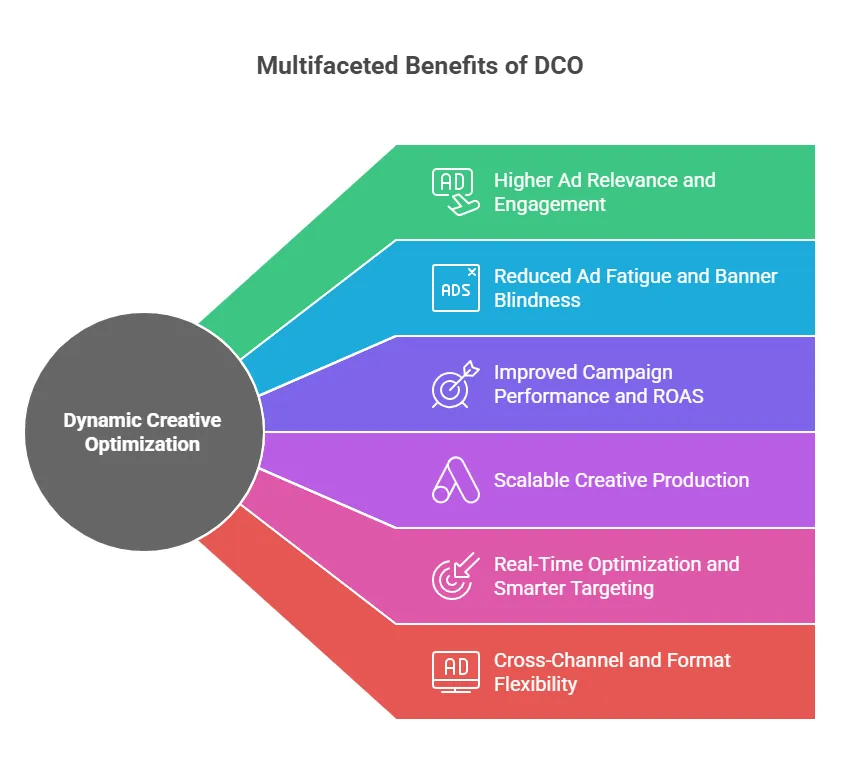 Multifaceted Benefits of DCO

Dynamic Creative Optimization

AD Higher Ad Relevance and Engagement

ADS Reduced Ad Fatigue and Banner Blindness

Improved Campaign Performance and ROAS

Scalable Creative Production

Real-Time Optimization and Smarter Targeting

AD Cross-Channel and Format Flexibility